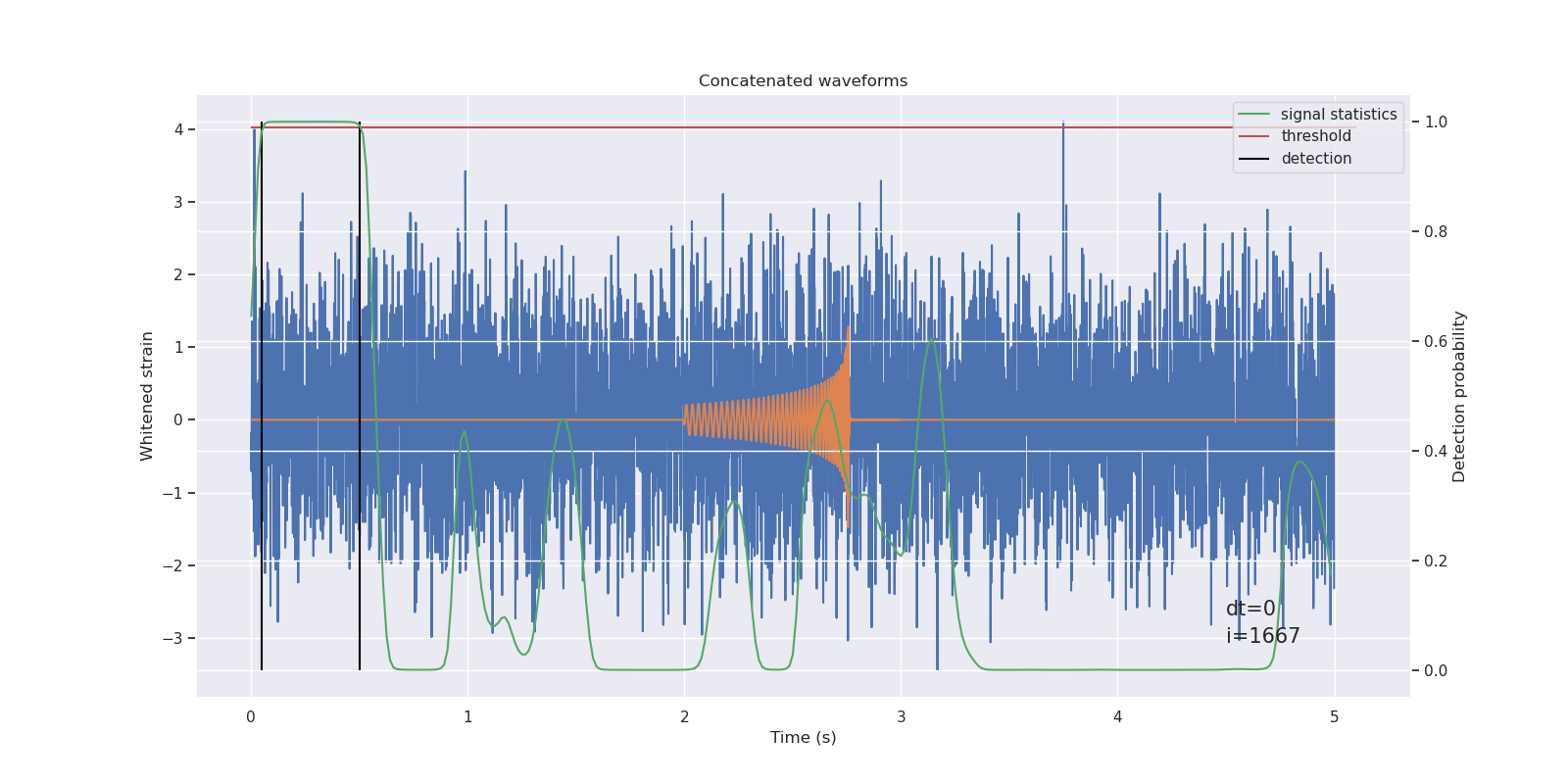 Concatenated waveforms

signal statistics
threshold
detection

Whitened strain

4
3
2
1
0
−1
−2
−3

Detection probability

1.0
0.8
0.6
0.4
0.2
0.0

dt=0
i=1667

0
1
2
3
4
5

Time (s)